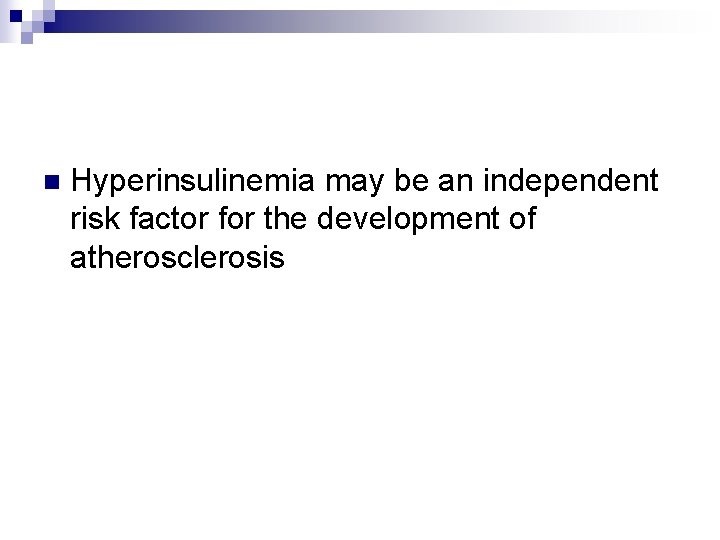 Hyperinsulinemia may be an independent risk factor for the development of atherosclerosis